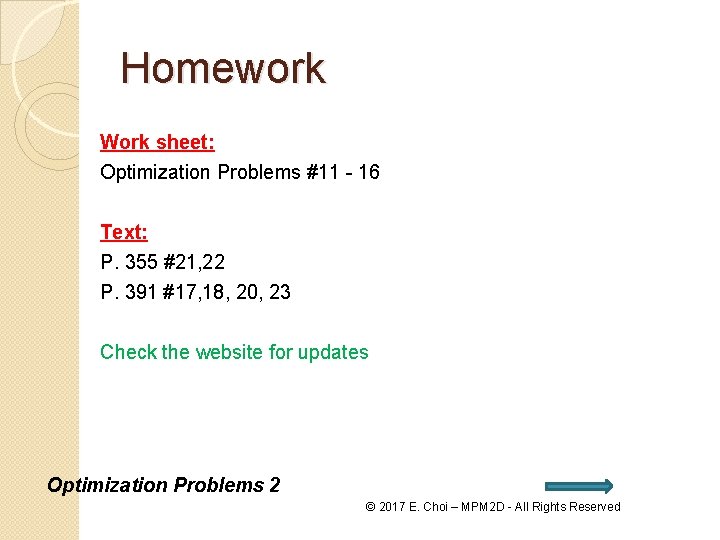 Homework

Work sheet:
Optimization Problems #11 - 16

Text:
P. 355 #21,22
P. 391 #17,18, 20, 23

Check the website for updates

Optimization Problems 2

© 2017 E. Choi – MPM2D - All Rights Reserved